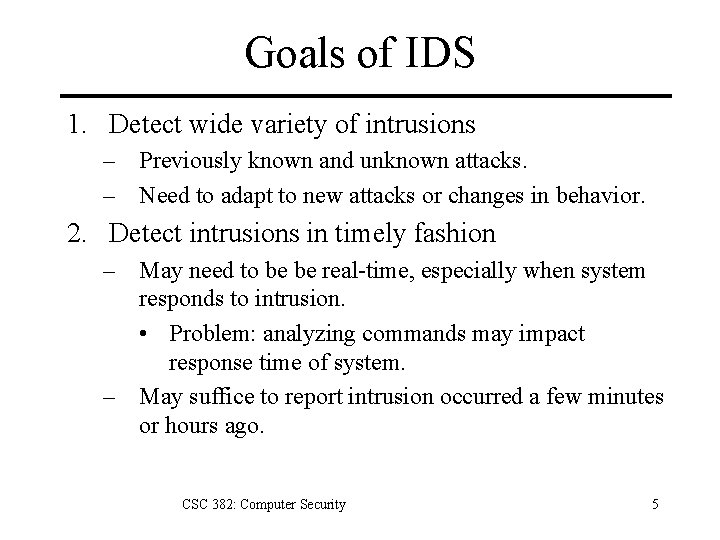 Goals of IDS

1. Detect wide variety of intrusions
   – Previously known and unknown attacks.
   – Need to adapt to new attacks or changes in behavior.
2. Detect intrusions in timely fashion
   – May need to be be real-time, especially when system responds to intrusion.
      • Problem: analyzing commands may impact response time of system.
   – May suffice to report intrusion occurred a few minutes or hours ago.

CSC 382: Computer Security

5